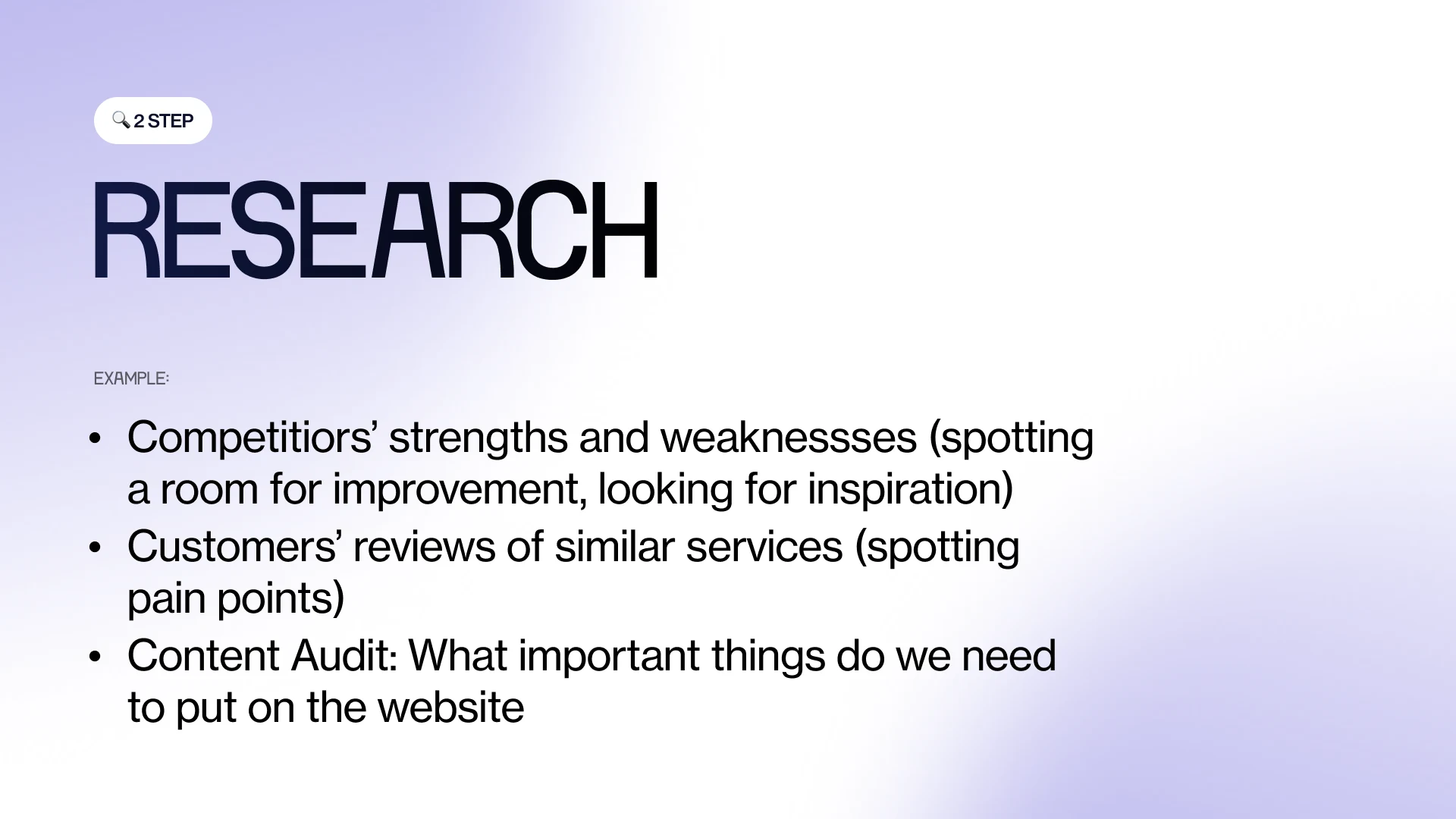 🔍 2 STEP

RESEARCH

EXAMPLE:

• Competitiors’ strengths and weaknessses (spotting a room for improvement, looking for inspiration)
• Customers’ reviews of similar services (spotting pain points)
• Content Audit: What important things do we need to put on the website